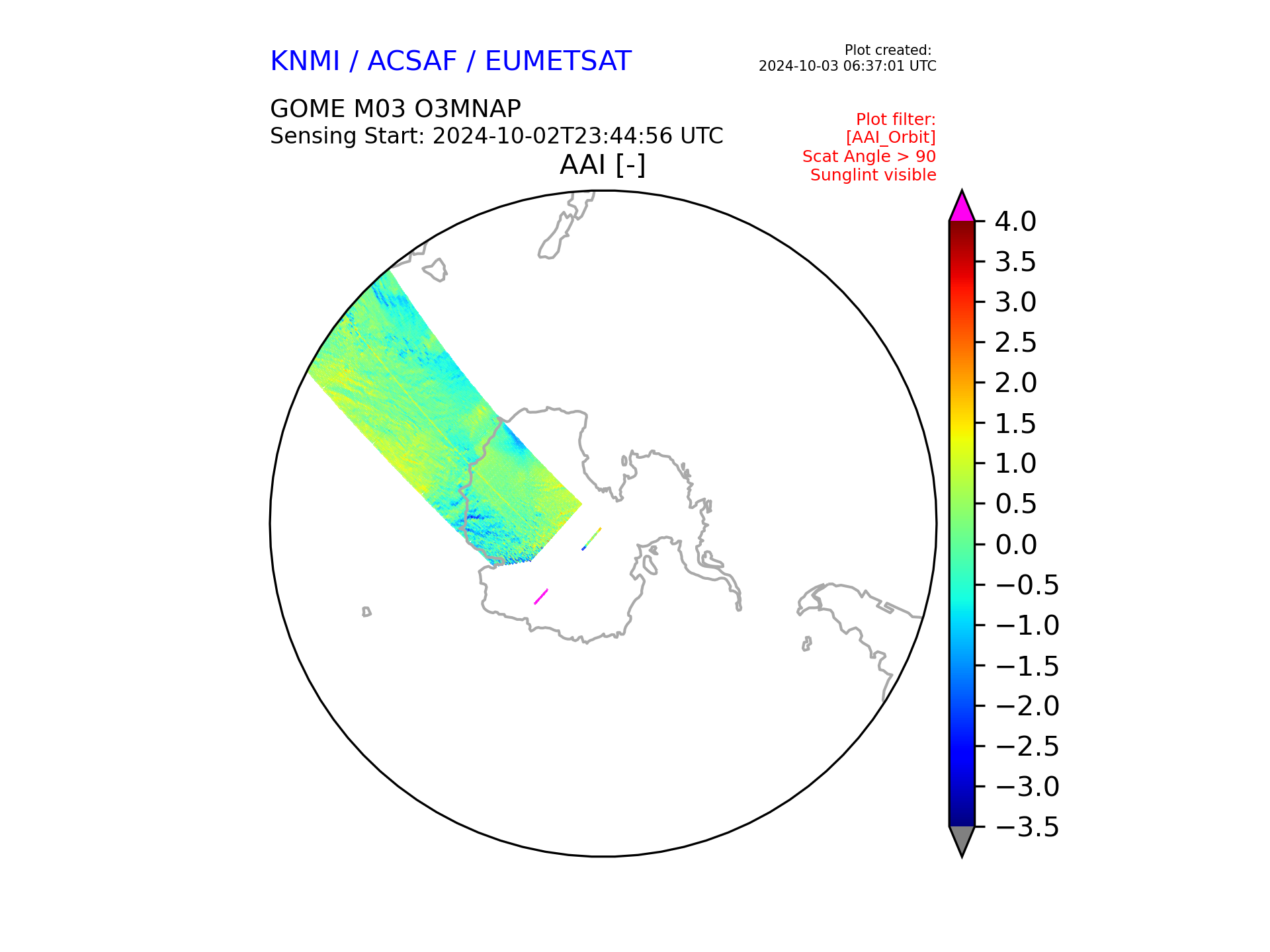 KNMI / ACSAF / EUMETSAT

Plot created:
2024-10-03 06:37:01 UTC

GOME M03 O3MNAP
Sensing Start: 2024-10-02T23:44:56 UTC

Plot filter:
[AAI_Orbit]
Scat Angle > 90
Sunglint visible

AAI [-]

4.0
3.5
3.0
2.5
2.0
1.5
1.0
0.5
0.0
−0.5
−1.0
−1.5
−2.0
−2.5
−3.0
−3.5